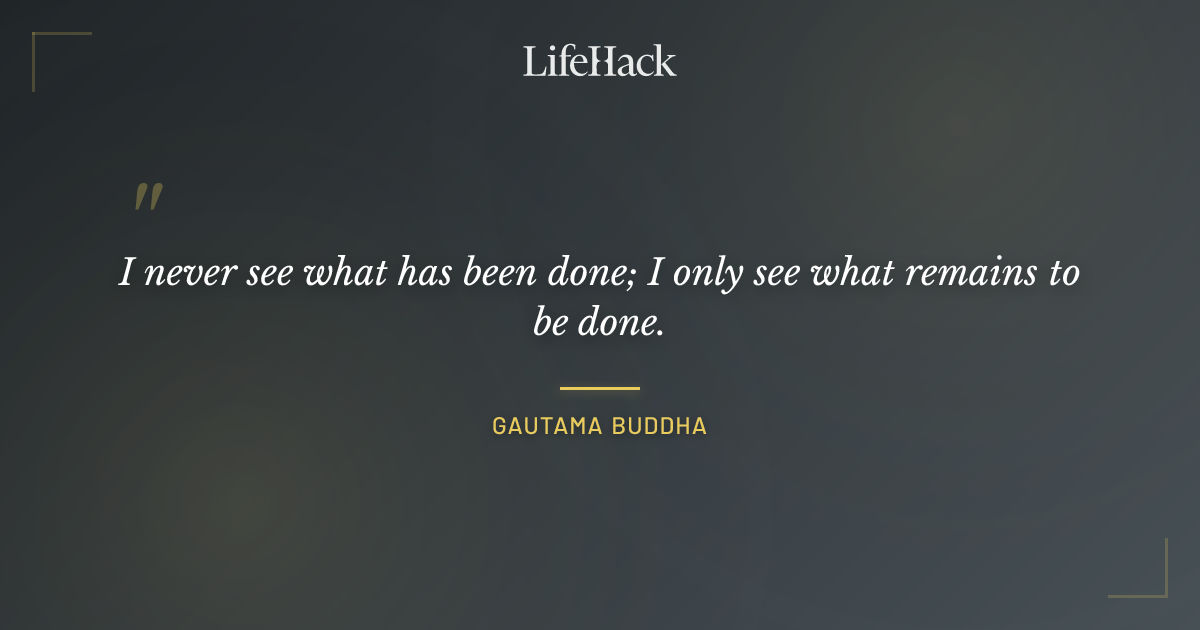 LifeHack

"

I never see what has been done; I only see what remains to be done.

GAUTAMA BUDDHA